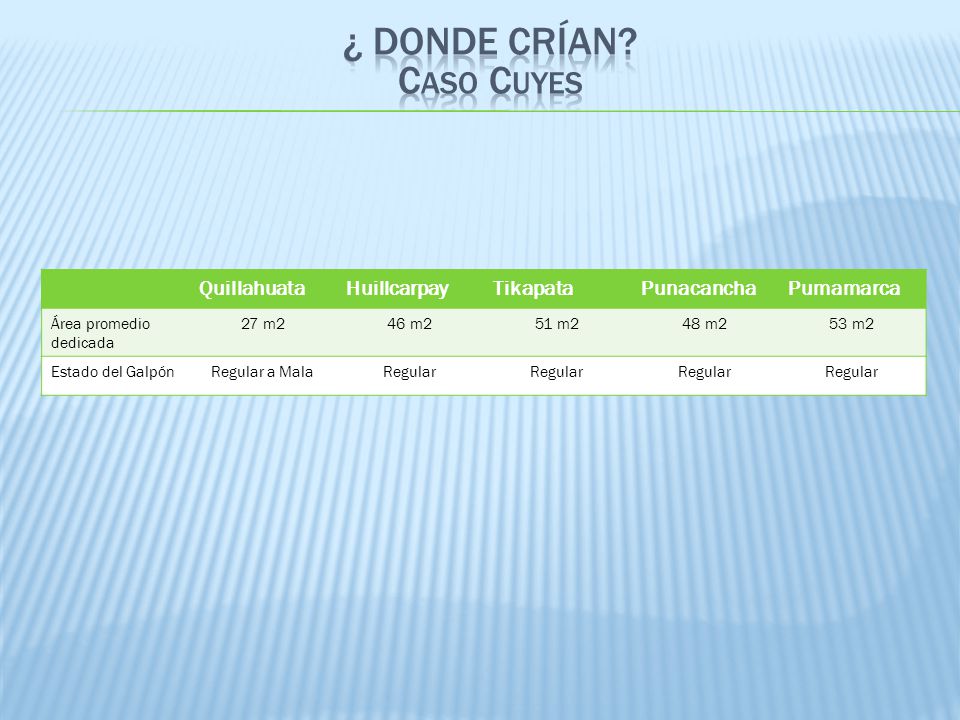 ¿ DONDE CRÍAN?
CASO CUYES

|  | Quillahuata | Huillcarpay | Tikapata | Punacancha | Pumamarca |
|---|---|---|---|---|---|
| Área promedio dedicada | 27 m2 | 46 m2 | 51 m2 | 48 m2 | 53 m2 |
| Estado del Galpón | Regular a Mala | Regular | Regular | Regular | Regular |